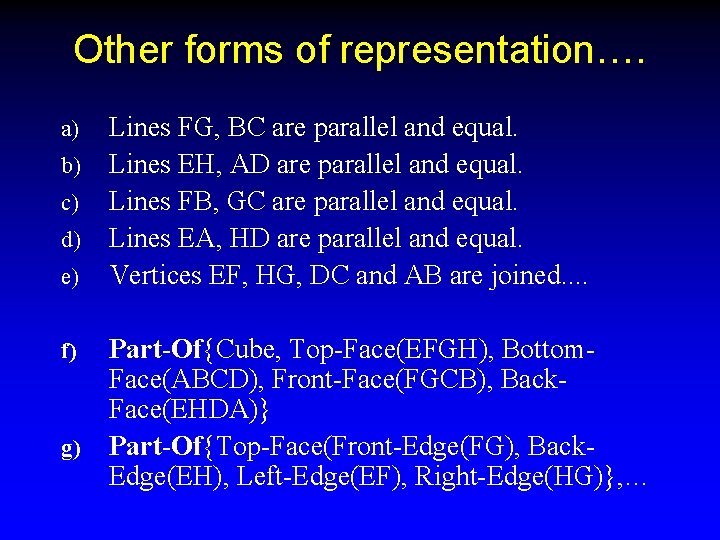 Other forms of representation….

a) Lines FG, BC are parallel and equal.
b) Lines EH, AD are parallel and equal.
c) Lines FB, GC are parallel and equal.
d) Lines EA, HD are parallel and equal.
e) Vertices EF, HG, DC and AB are joined....

f) Part-Of{Cube, Top-Face(EFGH), Bottom-Face(ABCD), Front-Face(FGCB), Back-Face(EHDA)}

g) Part-Of{Top-Face(Front-Edge(FG), Back-Edge(EH), Left-Edge(EF), Right-Edge(HG)},…